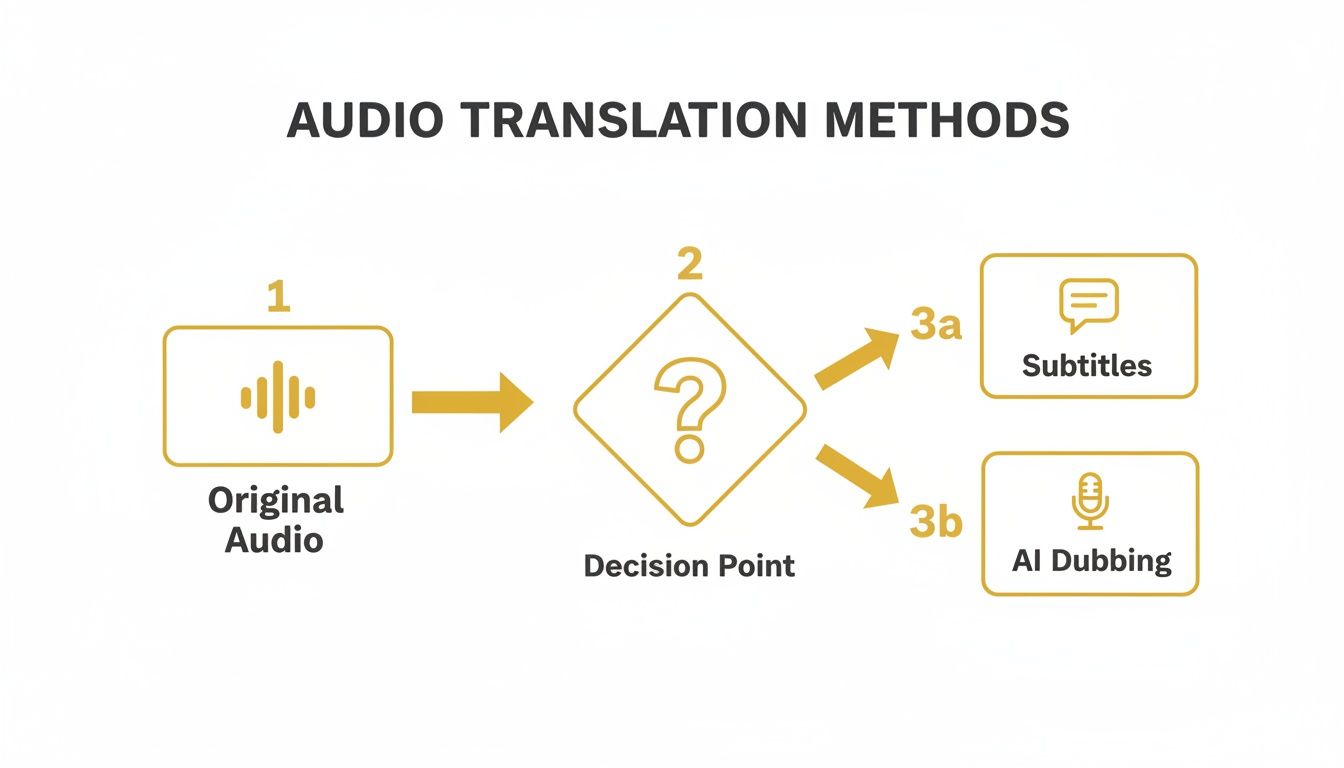 AUDIO TRANSLATION METHODS

1

Original Audio

2

?

Decision Point

3a

Subtitles

3b

AI Dubbing